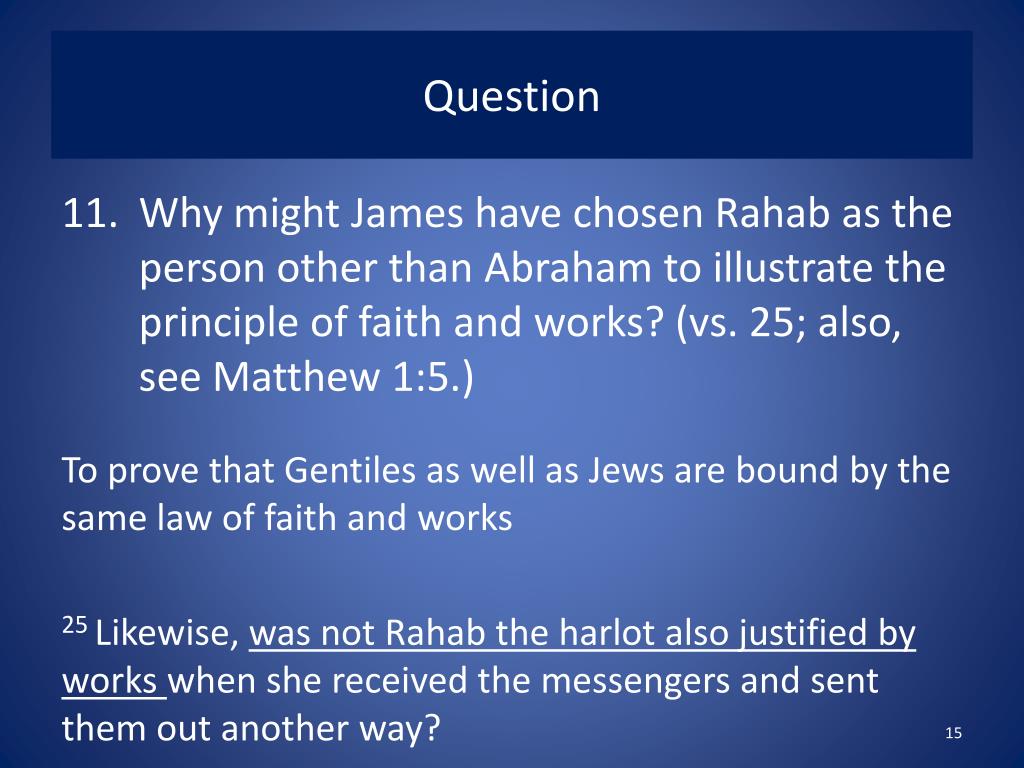 Question

11. Why might James have chosen Rahab as the person other than Abraham to illustrate the principle of faith and works? (vs. 25; also, see Matthew 1:5.)

To prove that Gentiles as well as Jews are bound by the same law of faith and works

$^{25}$ Likewise, was not Rahab the harlot also justified by works when she received the messengers and sent them out another way?

15